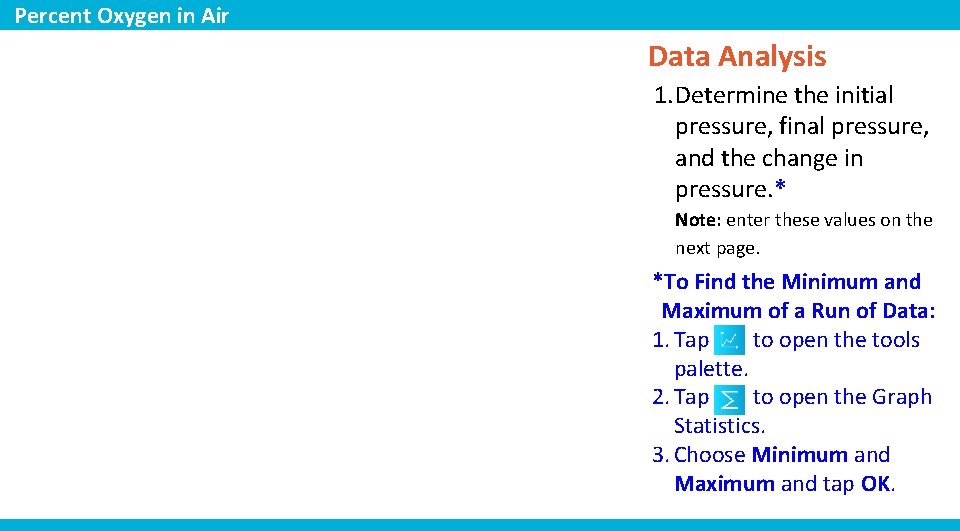 Percent Oxygen in Air

Data Analysis

1. Determine the initial pressure, final pressure, and the change in pressure.*

Note: enter these values on the next page.

*To Find the Minimum and Maximum of a Run of Data:

1. Tap to open the tools palette.
2. Tap to open the Graph Statistics.
3. Choose Minimum and Maximum and tap OK.